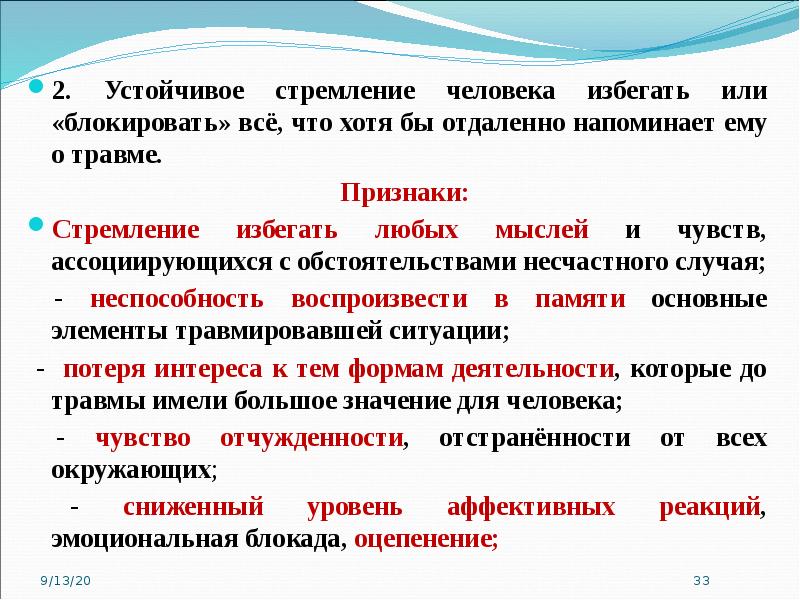 2. Устойчивое стремление человека избегать или «блокировать» всё, что хотя бы отдаленно напоминает ему о травме.

Признаки:

Стремление избегать любых мыслей и чувств, ассоциирующихся с обстоятельствами несчастного случая;

- неспособность воспроизвести в памяти основные элементы травмировавшей ситуации;

- потеря интереса к тем формам деятельности, которые до травмы имели большое значение для человека;

- чувство отчужденности, отстранённости от всех окружающих;

- сниженный уровень аффективных реакций, эмоциональная блокада, оцепенение;

9/13/20

33